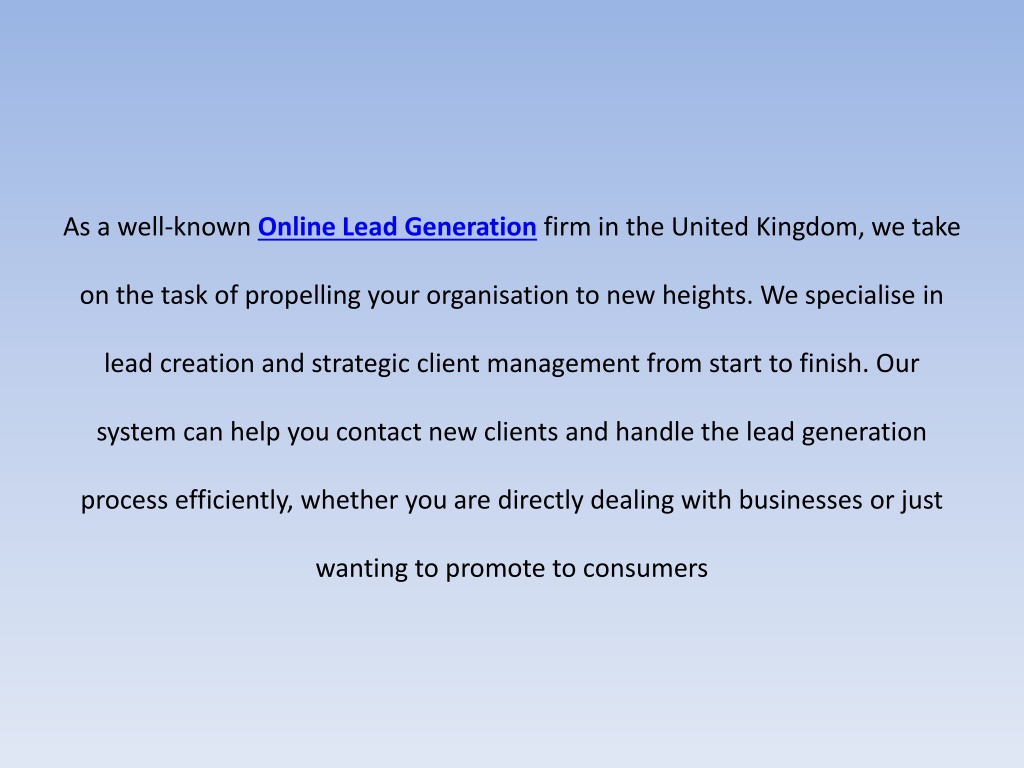 As a well-known Online Lead Generation firm in the United Kingdom, we take on the task of propelling your organisation to new heights. We specialise in lead creation and strategic client management from start to finish. Our system can help you contact new clients and handle the lead generation process efficiently, whether you are directly dealing with businesses or just wanting to promote to consumers